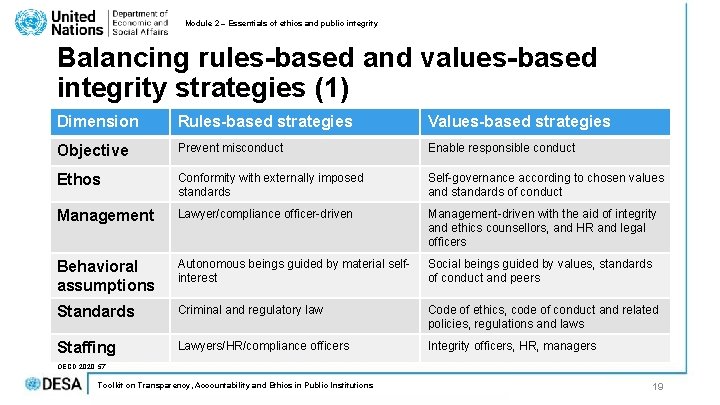 United Nations | Department of Economic and Social Affairs

Module 2 – Essentials of ethics and public integrity

Balancing rules-based and values-based integrity strategies (1)

| Dimension | Rules-based strategies | Values-based strategies |
|---|---|---|
| Objective | Prevent misconduct | Enable responsible conduct |
| Ethos | Conformity with externally imposed standards | Self-governance according to chosen values and standards of conduct |
| Management | Lawyer/compliance officer-driven | Management-driven with the aid of integrity and ethics counsellors, and HR and legal officers |
| Behavioral assumptions | Autonomous beings guided by material self-interest | Social beings guided by values, standards of conduct and peers |
| Standards | Criminal and regulatory law | Code of ethics, code of conduct and related policies, regulations and laws |
| Staffing | Lawyers/HR/compliance officers | Integrity officers, HR, managers |

OECD 2020 57

DESA

Toolkit on Transparency, Accountability and Ethics in Public Institutions

19